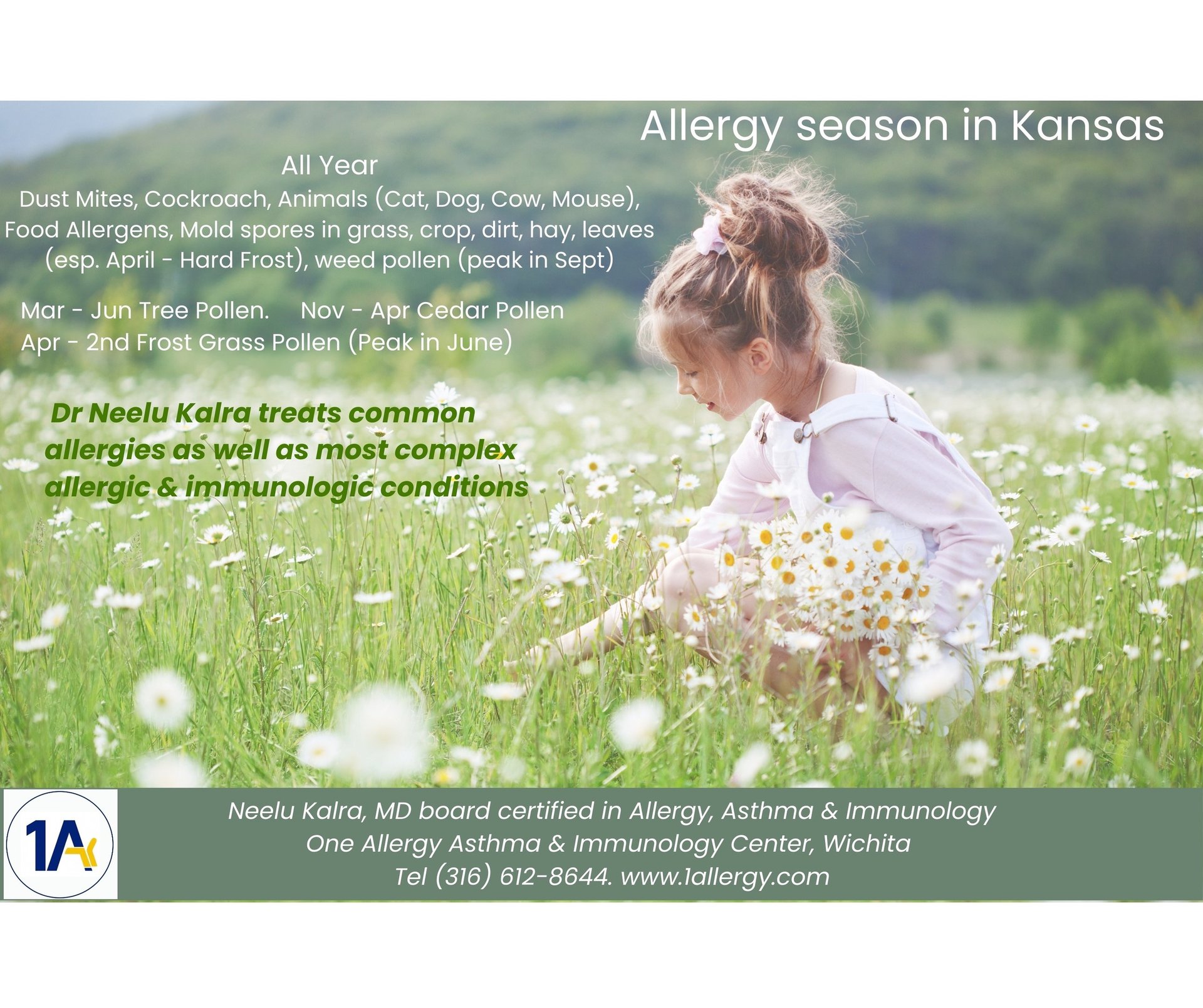 Allergy season in Kansas

All Year
Dust Mites, Cockroach, Animals (Cat, Dog, Cow, Mouse), Food Allergens, Mold spores in grass, crop, dirt, hay, leaves (esp. April - Hard Frost), weed pollen (peak in Sept)

Mar - Jun Tree Pollen. Nov - Apr Cedar Pollen
Apr - 2nd Frost Grass Pollen (Peak in June)

Dr Neelu Kalra treats common allergies as well as most complex allergic & immunologic conditions

1A

Neelu Kalra, MD board certified in Allergy, Asthma & Immunology
One Allergy Asthma & Immunology Center, Wichita
Tel (316) 612-8644. www.1allergy.com